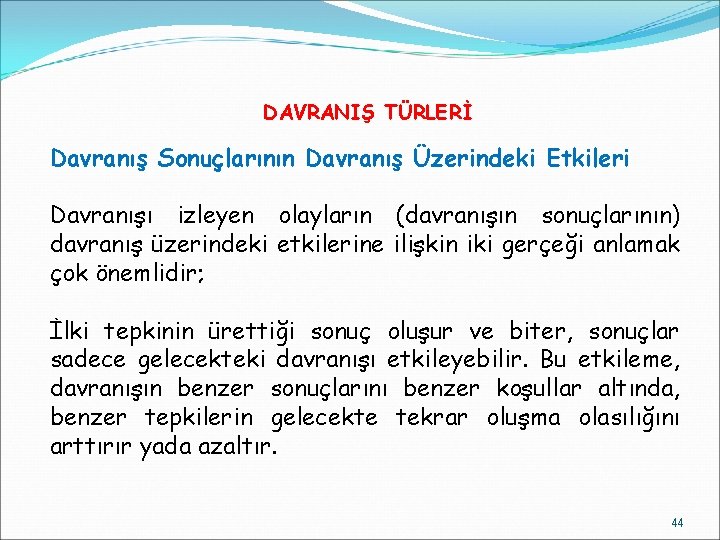 DAVRANIŞ TÜRLERİ

Davranış Sonuçlarının Davranış Üzerindeki Etkileri

Davranışı izleyen olayların (davranışın sonuçlarının) davranış üzerindeki etkilerine ilişkin iki gerçeği anlamak çok önemlidir;

İlki tepkinin ürettiği sonuç oluşur ve biter, sonuçlar sadece gelecekteki davranışı etkileyebilir. Bu etkileme, davranışın benzer sonuçlarını benzer koşullar altında, benzer tepkilerin gelecekte tekrar oluşma olasılığını arttırır yada azaltır.

44